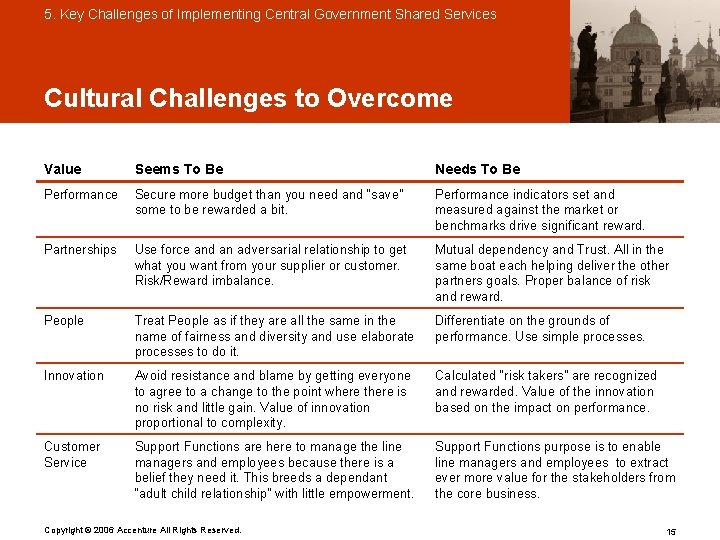 5. Key Challenges of Implementing Central Government Shared Services

Cultural Challenges to Overcome

| Value | Seems To Be | Needs To Be |
|---|---|---|
| Performance | Secure more budget than you need and "save" some to be rewarded a bit. | Performance indicators set and measured against the market or benchmarks drive significant reward. |
| Partnerships | Use force and an adversarial relationship to get what you want from your supplier or customer. Risk/Reward imbalance. | Mutual dependency and Trust. All in the same boat each helping deliver the other partners goals. Proper balance of risk and reward. |
| People | Treat People as if they are all the same in the name of fairness and diversity and use elaborate processes to do it. | Differentiate on the grounds of performance. Use simple processes. |
| Innovation | Avoid resistance and blame by getting everyone to agree to a change to the point where there is no risk and little gain. Value of innovation proportional to complexity. | Calculated "risk takers" are recognized and rewarded. Value of the innovation based on the impact on performance. |
| Customer Service | Support Functions are here to manage the line managers and employees because there is a belief they need it. This breeds a dependant "adult child relationship" with little empowerment. | Support Functions purpose is to enable line managers and employees to extract ever more value for the stakeholders from the core business. |

Copyright © 2006 Accenture All Rights Reserved.

15